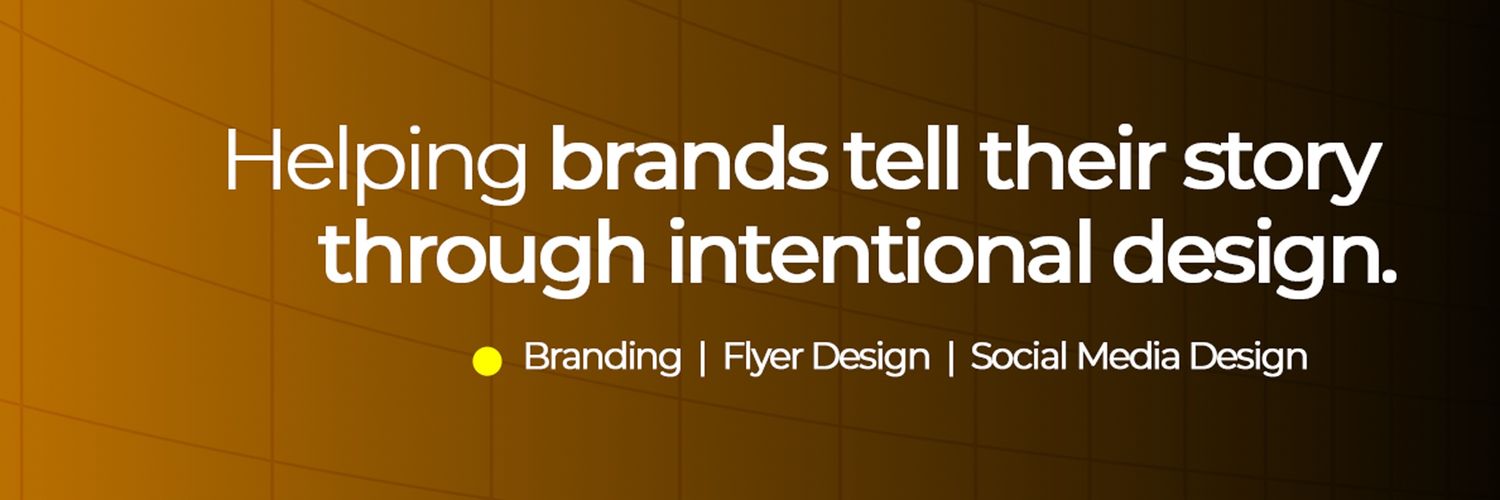 Helping brands tell their story through intentional design.

Branding | Flyer Design | Social Media Design